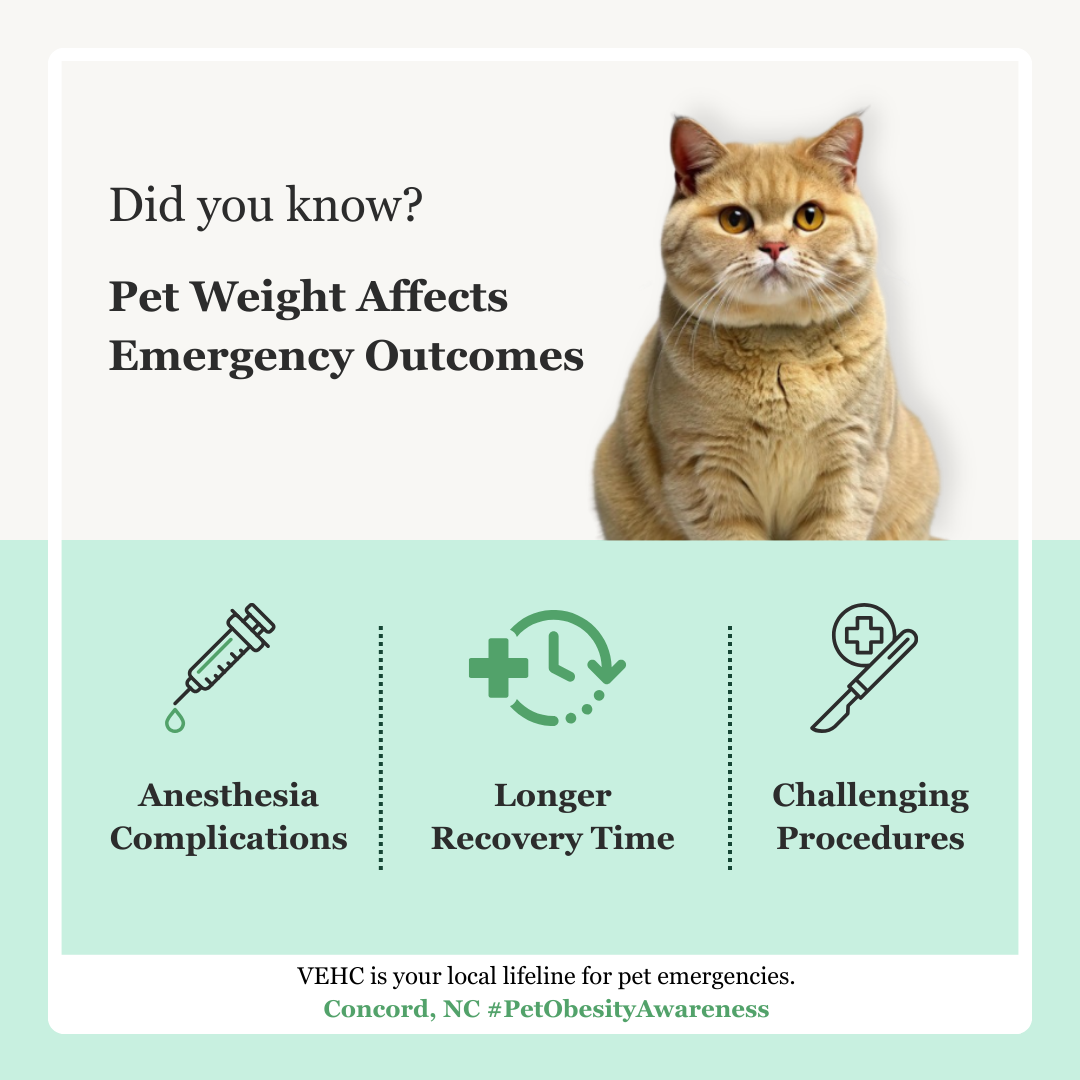 Did you know?

Pet Weight Affects Emergency Outcomes

Anesthesia Complications

Longer Recovery Time

Challenging Procedures

VEHC is your local lifeline for pet emergencies.
Concord, NC #PetObesityAwareness